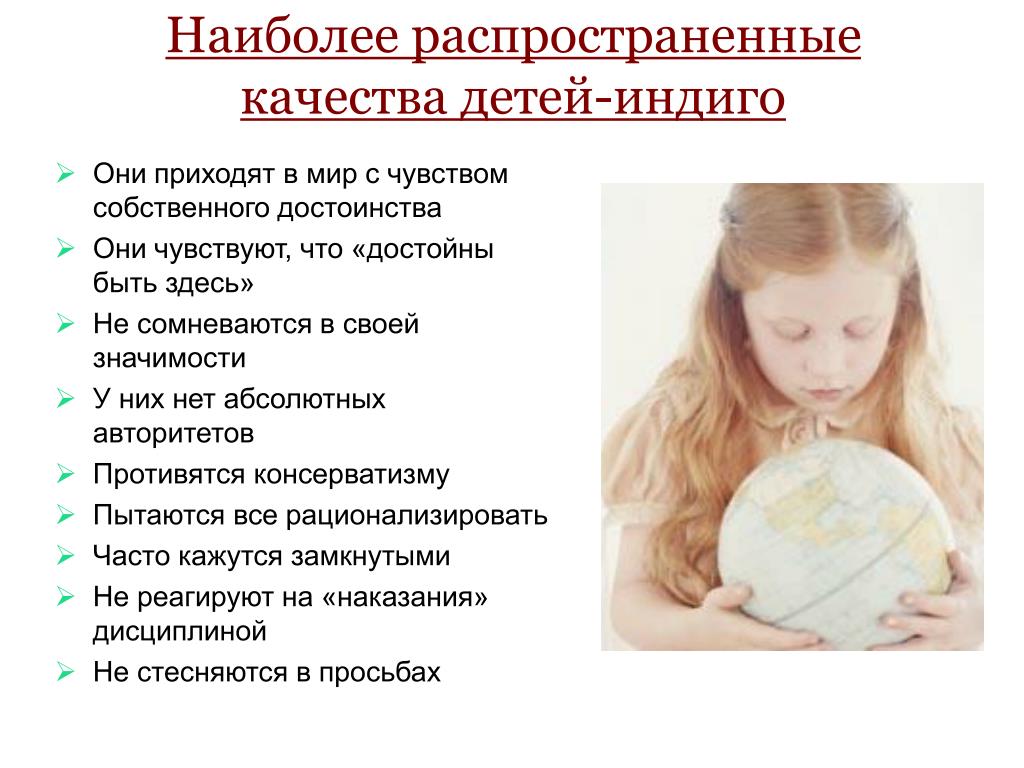 Наиболее распространенные качества детей-индиго

➢ Они приходят в мир с чувством собственного достоинства
➢ Они чувствуют, что «достойны быть здесь»
➢ Не сомневаются в своей значимости
➢ У них нет абсолютных авторитетов
➢ Противятся консерватизму
➢ Пытаются все рационализировать
➢ Часто кажутся замкнутыми
➢ Не реагируют на «наказания» дисциплиной
➢ Не стесняются в просьбах